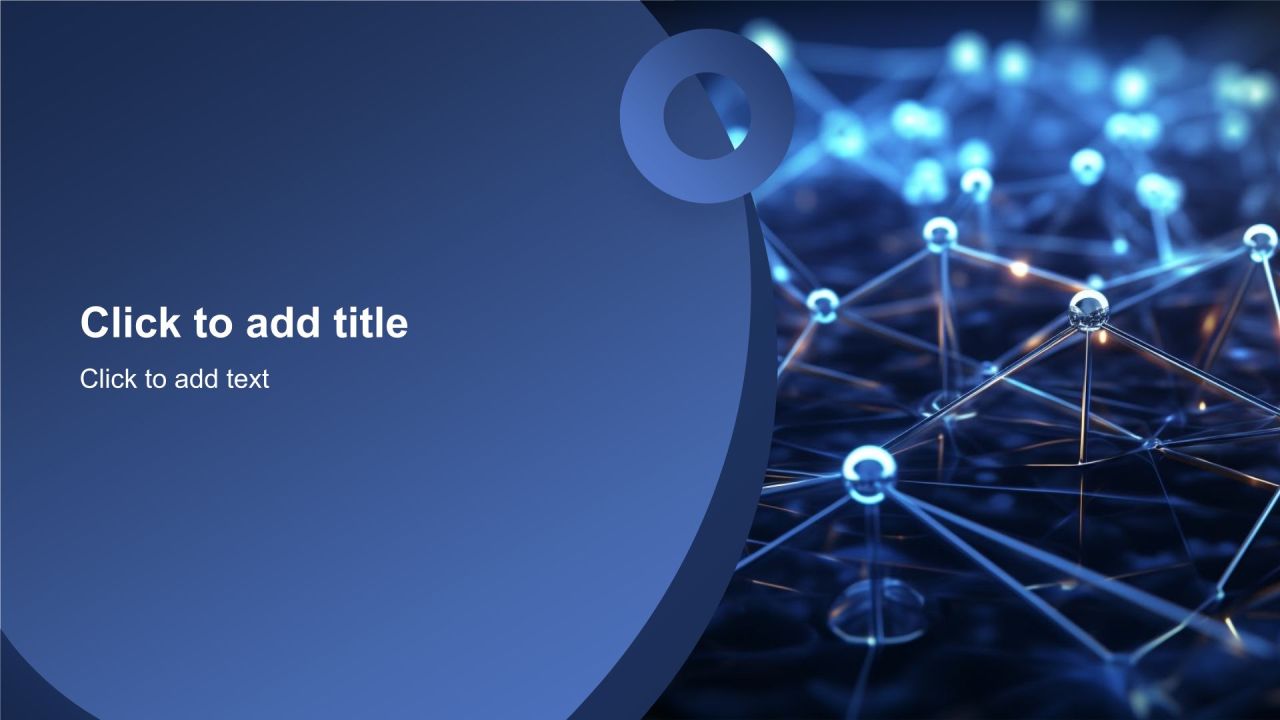 Click to add title

Click to add text